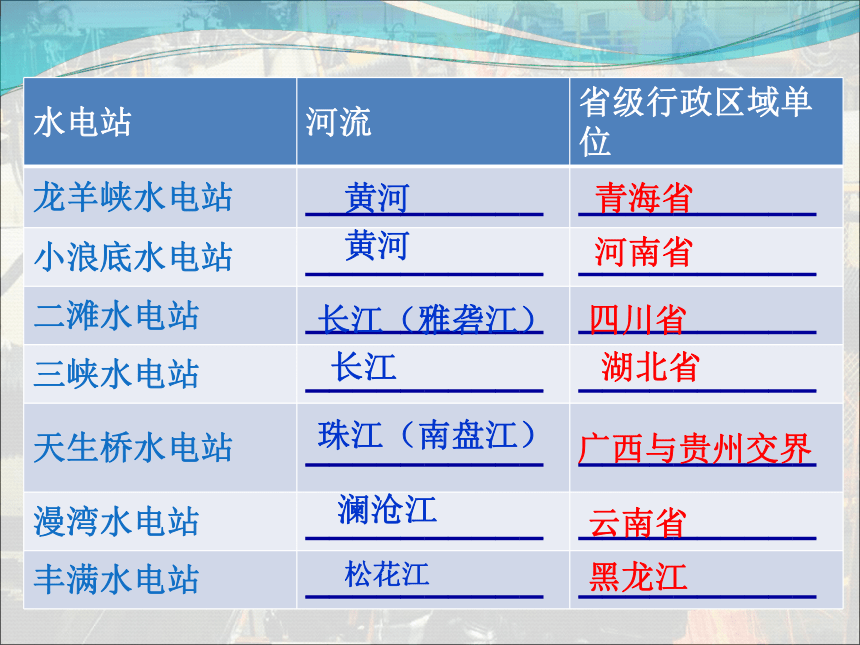 | 水电站 | 河流 | 省级行政区域单位 |
|---|---|---|
| 龙羊峡水电站 | 黄河 | 青海省 |
| 小浪底水电站 | 黄河 | 河南省 |
| 二滩水电站 | 长江（雅砻江） | 四川省 |
| 三峡水电站 | 长江 | 湖北省 |
| 天生桥水电站 | 珠江（南盘江） | 广西与贵州交界 |
| 漫湾水电站 | 澜沧江 | 云南省 |
| 丰满水电站 | 松花江 | 黑龙江 |